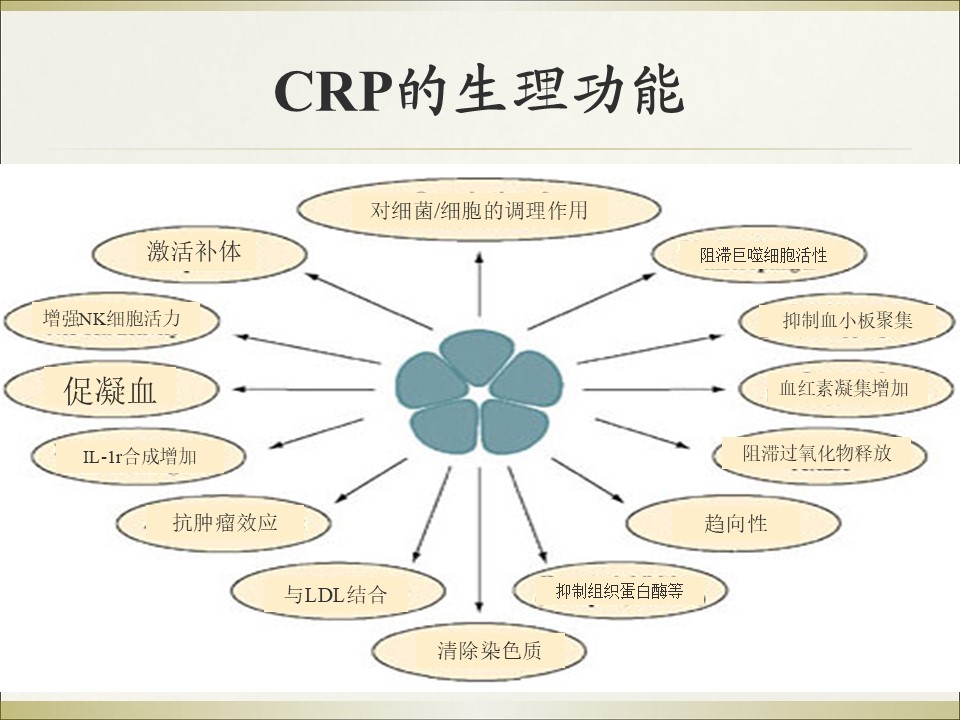 CRP的生理功能

对细菌/细胞的调理作用

阻滞巨噬细胞活性

抑制血小板聚集

血红素凝集增加

阻滞过氧化物释放

趋向性

抑制组织蛋白酶等

清除染色质

与LDL结合

抗肿瘤效应

IL-1r合成增加

促凝血

增强NK细胞活力

激活补体